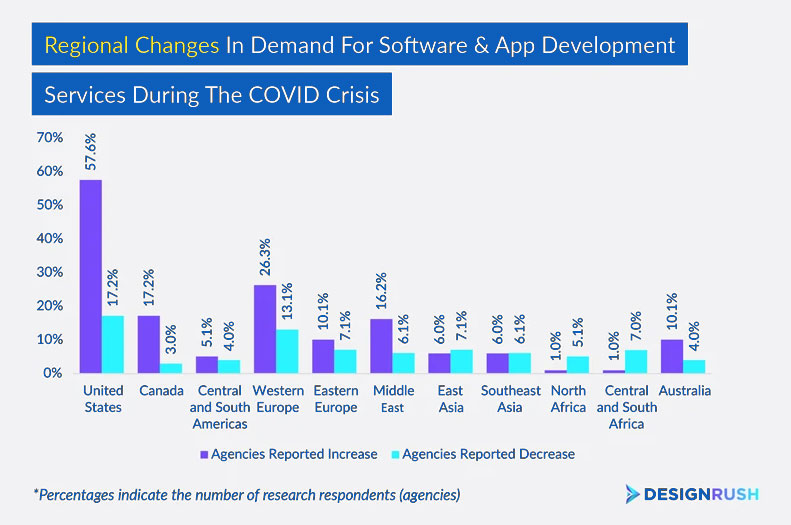 Regional Changes In Demand For Software & App Development

Services During The COVID Crisis

70%
60%
50%
40%
30%
20%
10%
0%

57.6%
17.2%
17.2%
3.0%
5.1%
4.0%
26.3%
13.1%
10.1%
7.1%
16.2%
6.1%
6.0%
7.1%
6.0%
6.1%
1.0%
5.1%
1.0%
7.0%
10.1%
4.0%

United States
Canada
Central and South Americas
Western Europe
Eastern Europe
Middle East
East Asia
Southeast Asia
North Africa
Central and South Africa
Australia

Agencies Reported Increase
Agencies Reported Decrease

*Percentages indicate the number of research respondents (agencies)

DESIGNRUSH